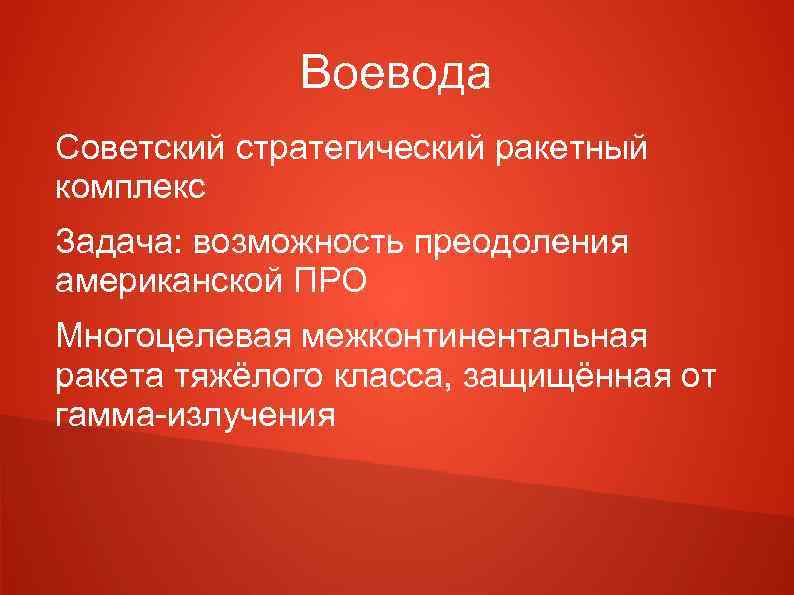 Воевода

Советский стратегический ракетный комплекс

Задача: возможность преодоления американской ПРО

Многоцелевая межконтинентальная ракета тяжёлого класса, защищённая от гамма-излучения